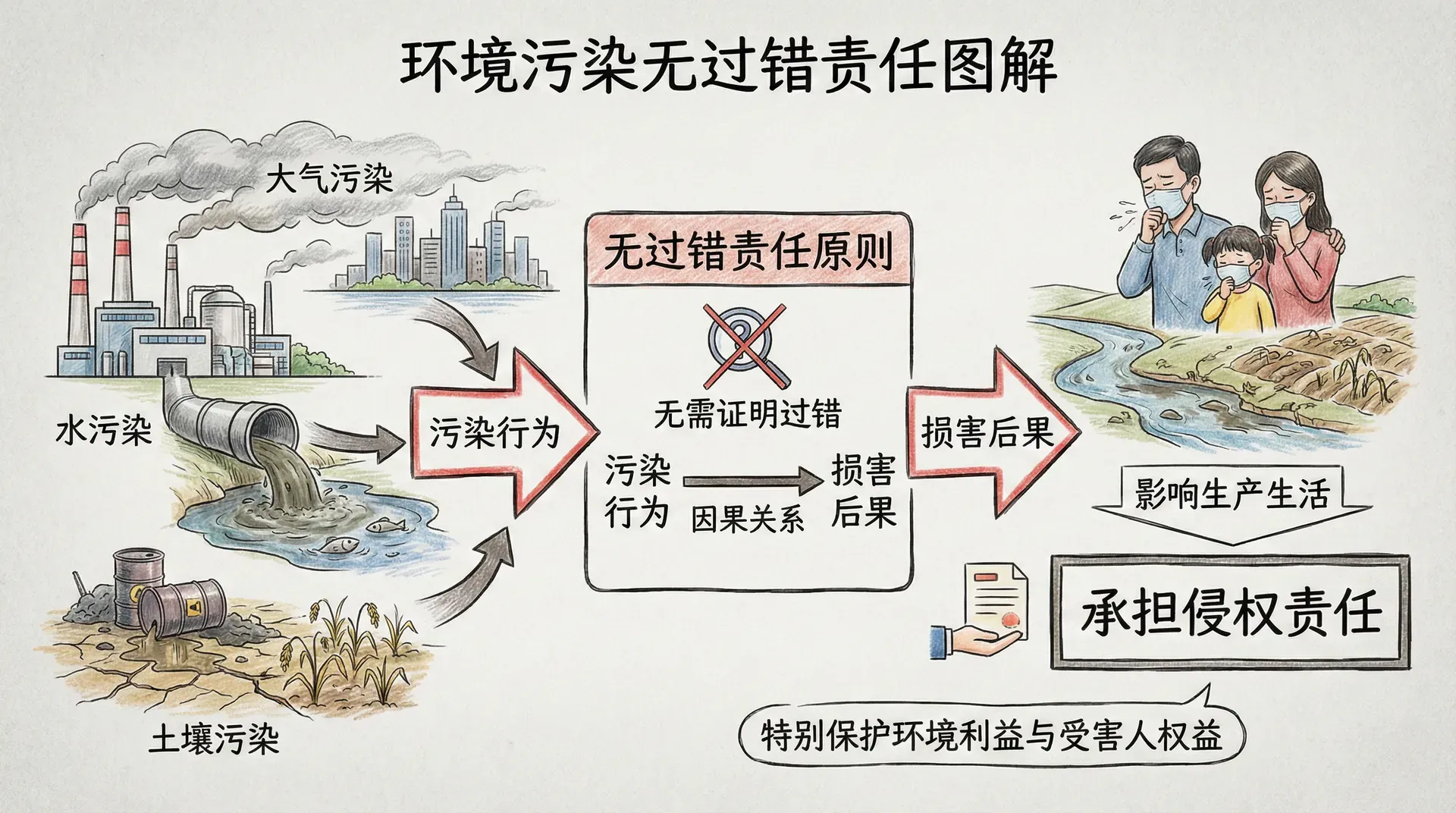 环境污染无过错责任图解

大气污染

水污染

土壤污染

污染行为

无过错责任原则

无需证明过错

污染行为

因果关系

损害后果

损害后果

影响生产生活

承担侵权责任

特别保护环境利益与受害人权益